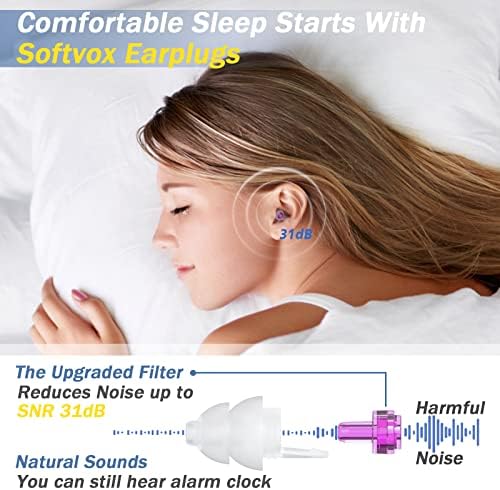 Comfortable Sleep Starts With
Softvox Earplugs

31dB

The Upgraded Filter
Reduces Noise up to
SNR 31dB

Harmful
Noise

Natural Sounds
You can still hear alarm clock